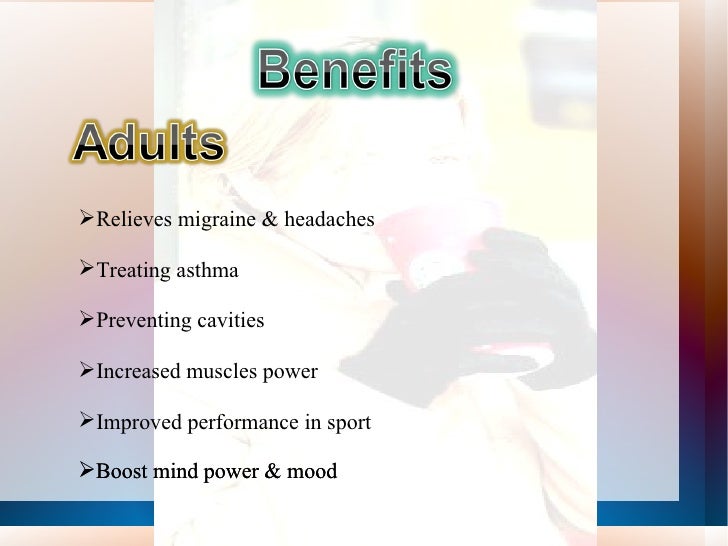 Benefits

Adults

➢Relieves migraine & headaches

➢Treating asthma

➢Preventing cavities

➢Increased muscles power

➢Improved performance in sport

➢Boost mind power & mood